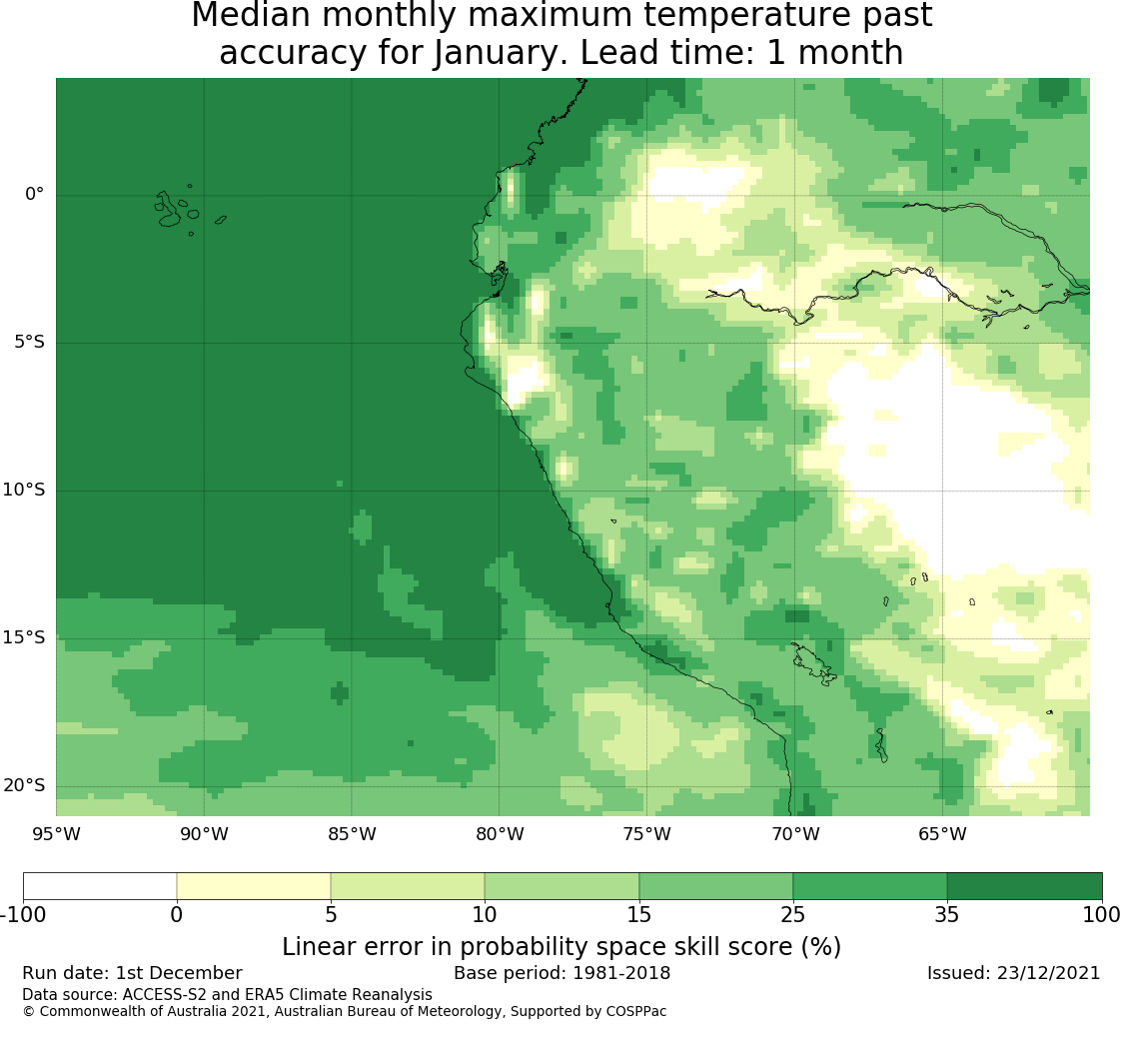 Median monthly maximum temperature past accuracy for January. Lead time: 1 month

0°
5°S
10°S
15°S
20°S
95°W 90°W 85°W 80°W 75°W 70°W 65°W

-100 0 5 10 15 25 35 100
Linear error in probability space skill score (%)

Run date: 1st December
Base period: 1981-2018
Issued: 23/12/2021
Data source: ACCESS-S2 and ERA5 Climate Reanalysis
© Commonwealth of Australia 2021, Australian Bureau of Meteorology, Supported by COSPPac